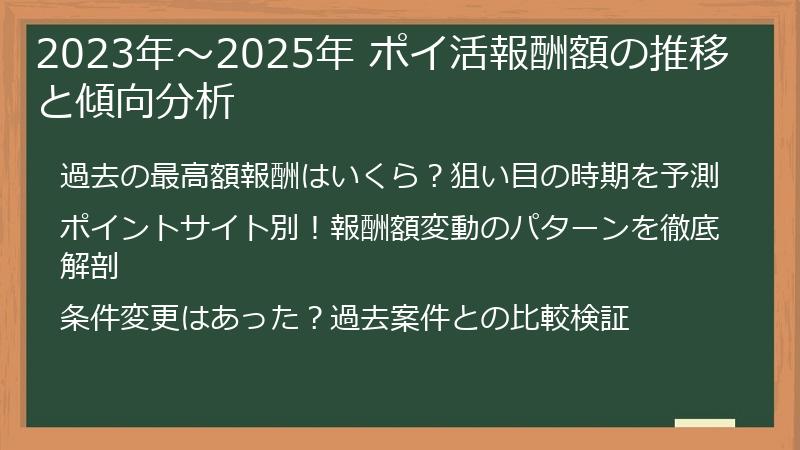 2023年～2025年 ポイ活報酬額の推移と傾向分析

過去の最高額報酬はいくら？狙い目の時期を予測

ポイントサイト別！報酬額変動のパターンを徹底解剖

条件変更はあった？過去案件との比較検証